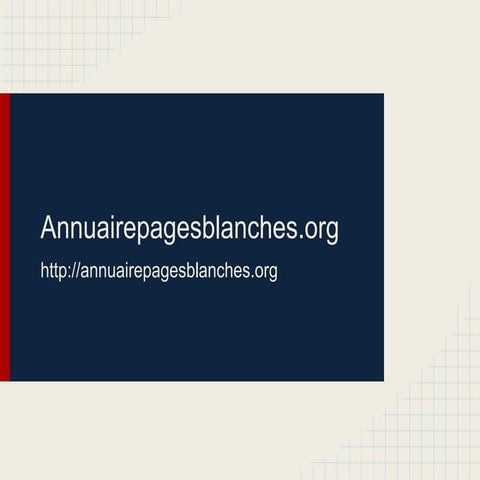 Annuairepagesblanches.org

http://annuairepagesblanches.org